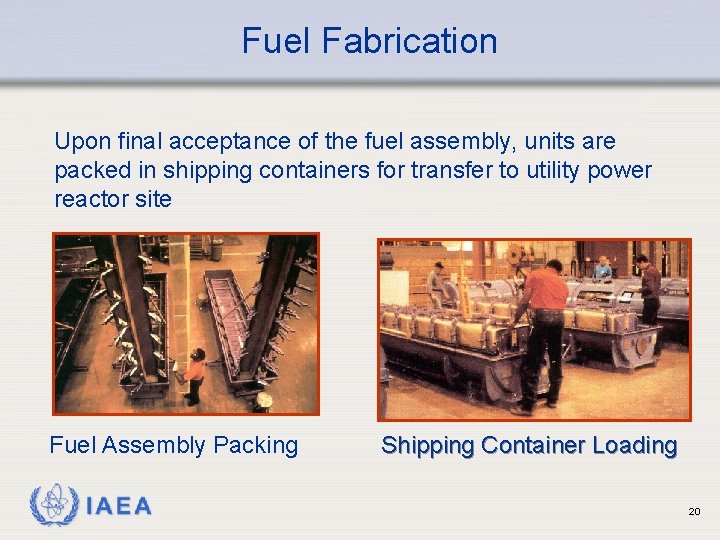 Fuel Fabrication

Upon final acceptance of the fuel assembly, units are packed in shipping containers for transfer to utility power reactor site

Fuel Assembly Packing

Shipping Container Loading

IAEA

20